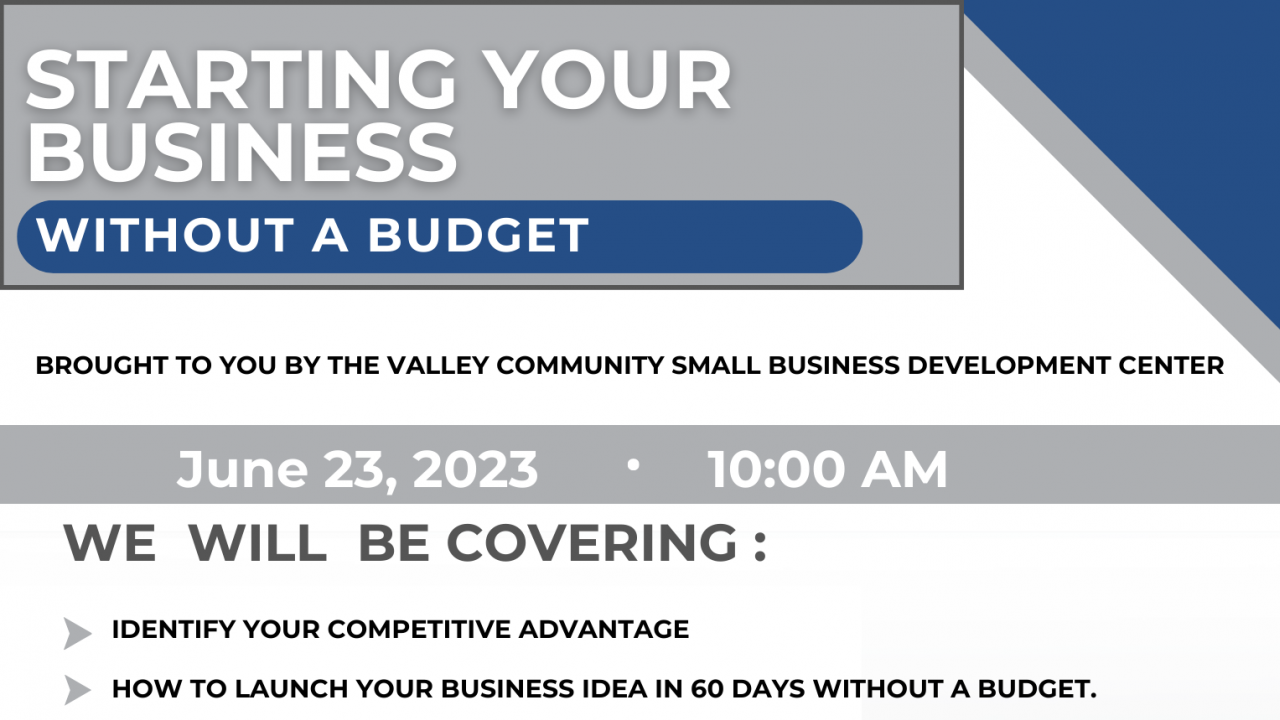 STARTING YOUR BUSINESS

WITHOUT A BUDGET

BROUGHT TO YOU BY THE VALLEY COMMUNITY SMALL BUSINESS DEVELOPMENT CENTER

June 23, 2023 • 10:00 AM

WE WILL BE COVERING :

IDENTIFY YOUR COMPETITIVE ADVANTAGE

HOW TO LAUNCH YOUR BUSINESS IDEA IN 60 DAYS WITHOUT A BUDGET.